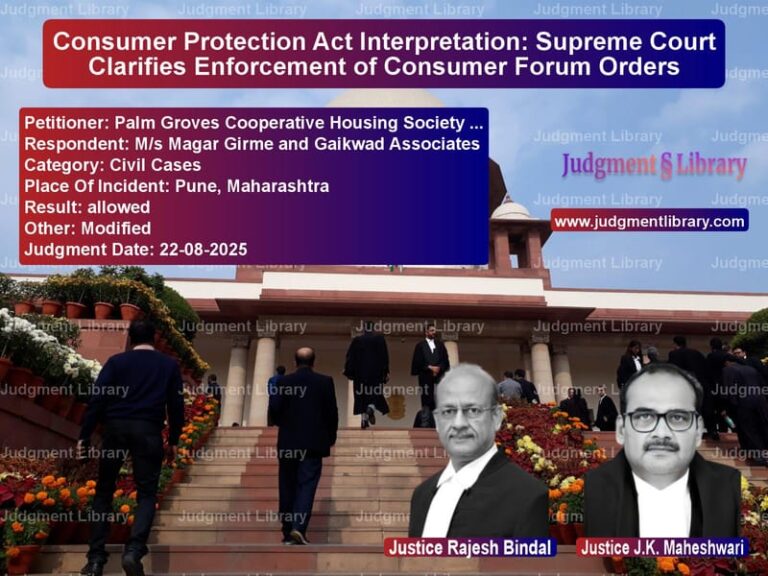 Consumer Protection Act Interpretation: Supreme Court Clarifies Enforcement of Consumer Forum Orders

Petitioner: Palm Groves Cooperative Housing Society ...
Respondent: M/s Magar Girme and Gaikwad Associates
Category: Civil Cases
Place Of Incident: Pune, Maharashtra
Result: allowed
Other: Modified
Judgment Date: 22-08-2025

Judgment § Library

www.judgmentlibrary.com

Justice Rajesh Bindal

Justice J.K. Maheshwari

Judgment Library